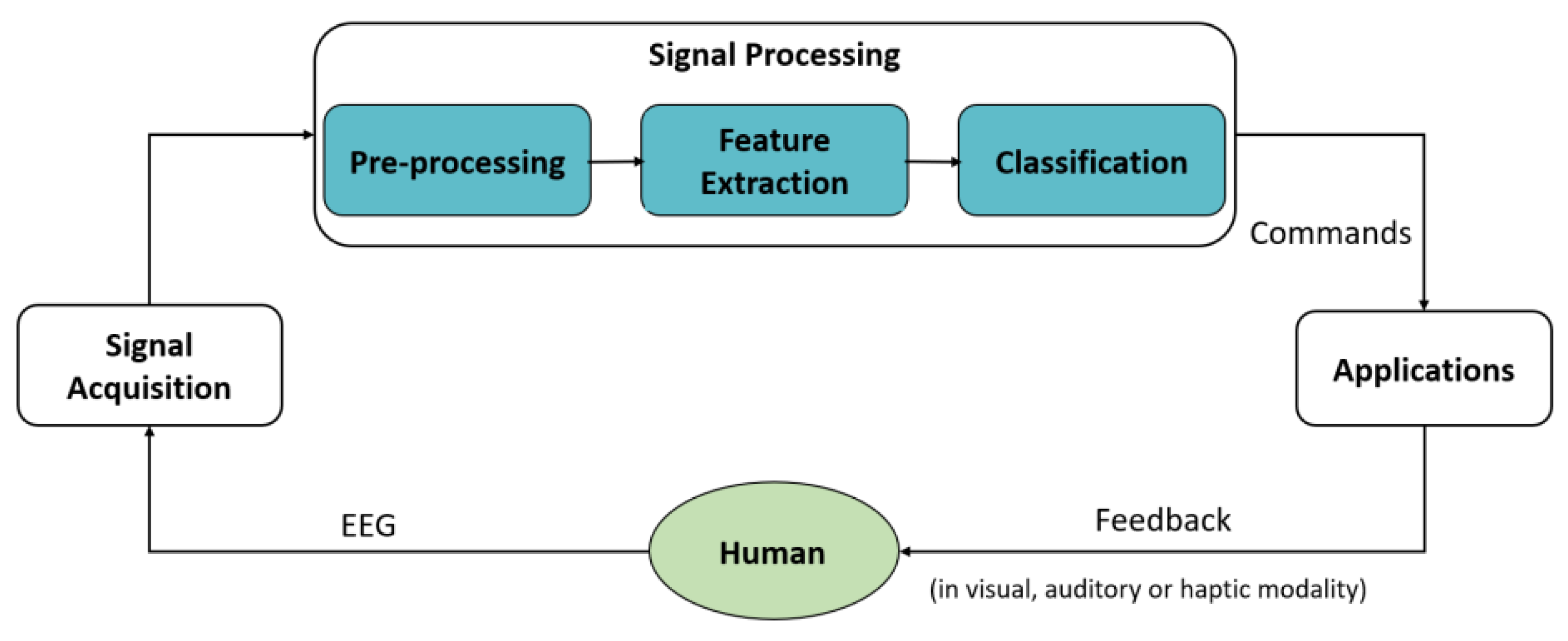 Signal Processing

Pre-processing

Feature Extraction

Classification

Commands

Signal Acquisition

Applications

EEG

Human

Feedback

(in visual, auditory or haptic modality)